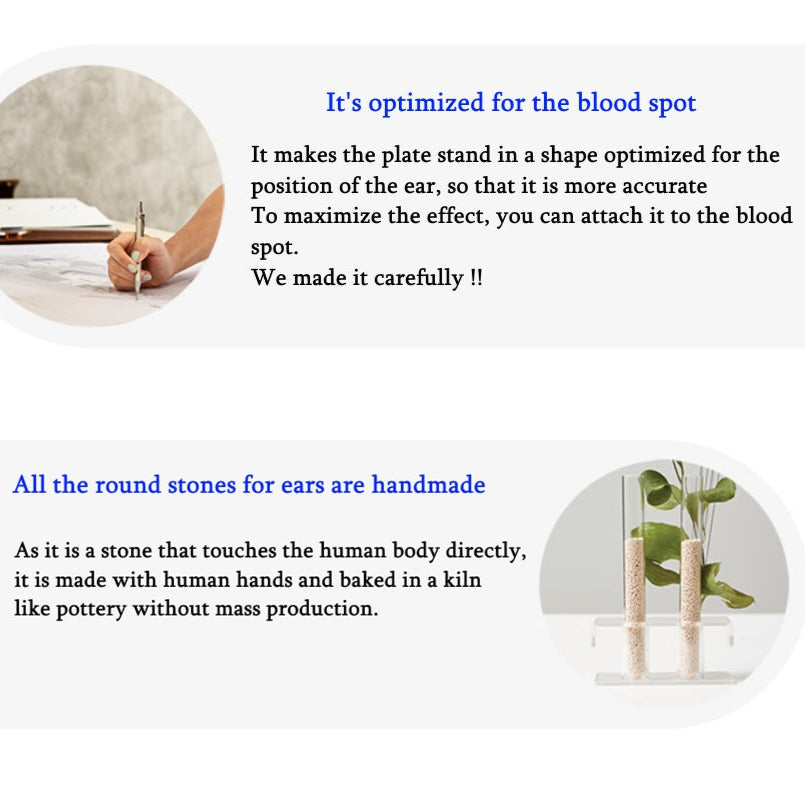 It's optimized for the blood spot

It makes the plate stand in a shape optimized for the position of the ear, so that it is more accurate
To maximize the effect, you can attach it to the blood spot.
We made it carefully !!

All the round stones for ears are handmade

As it is a stone that touches the human body directly, it is made with human hands and baked in a kiln like pottery without mass production.